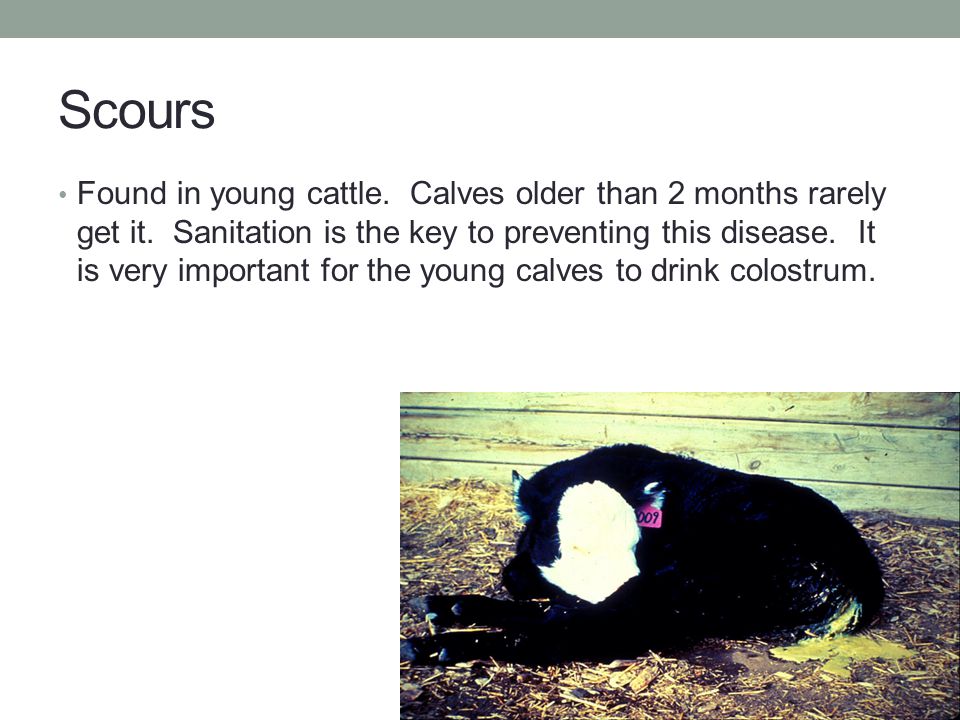 Scours

• Found in young cattle. Calves older than 2 months rarely get it. Sanitation is the key to preventing this disease. It is very important for the young calves to drink colostrum.

009